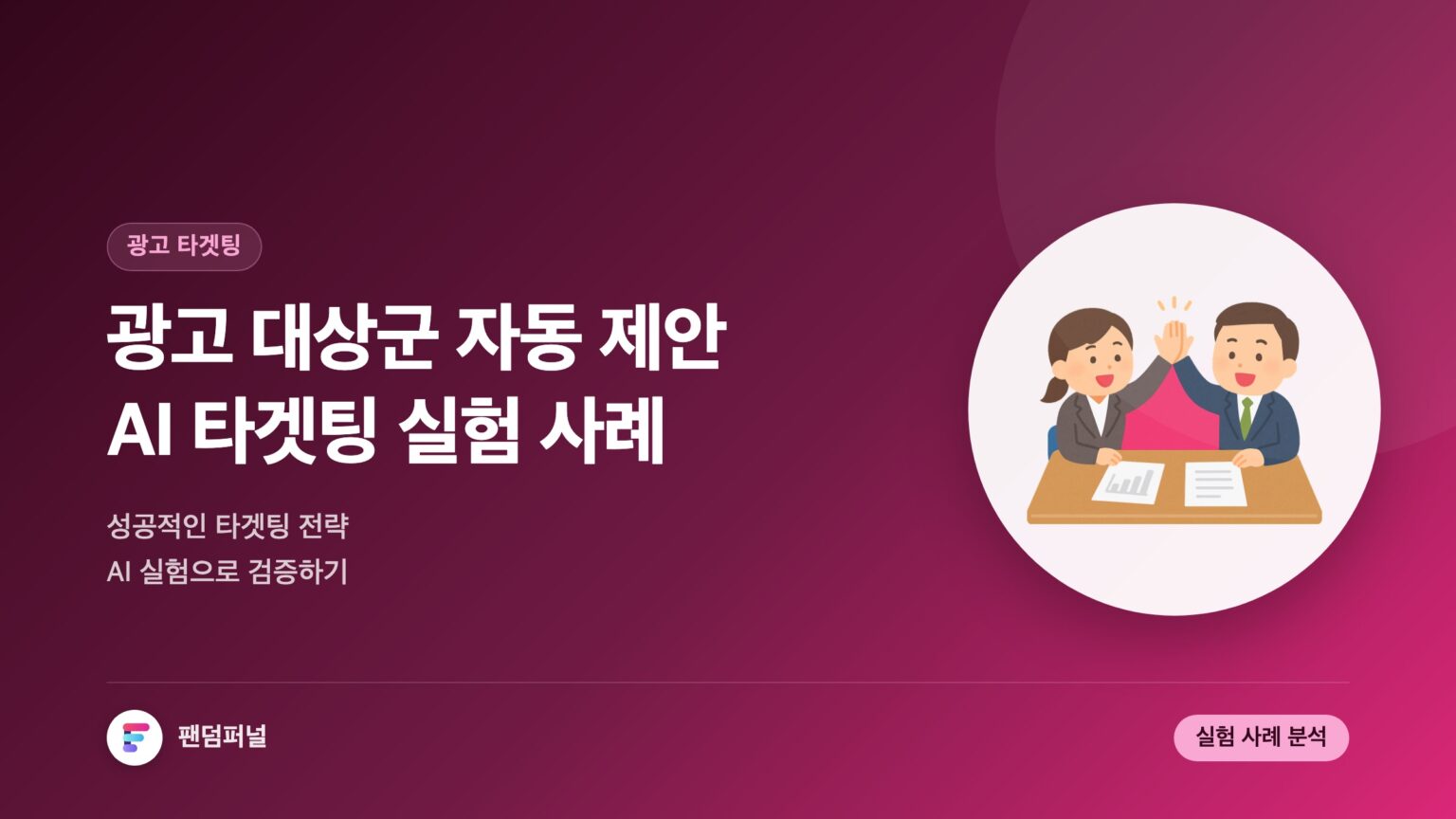 광고 타겟팅

광고 대상군 자동 제안
AI 타겟팅 실험 사례

성공적인 타겟팅 전략
AI 실험으로 검증하기

팬덤퍼널

실험 사례 분석